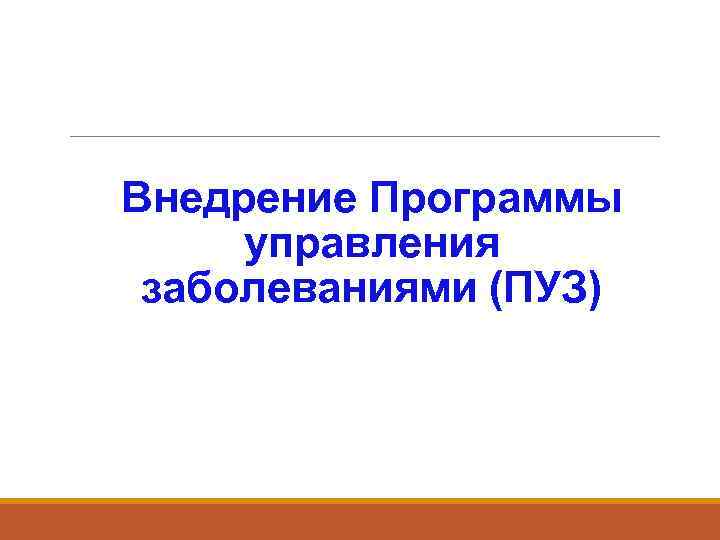 Внедрение Программы управления заболеваниями (ПУЗ)